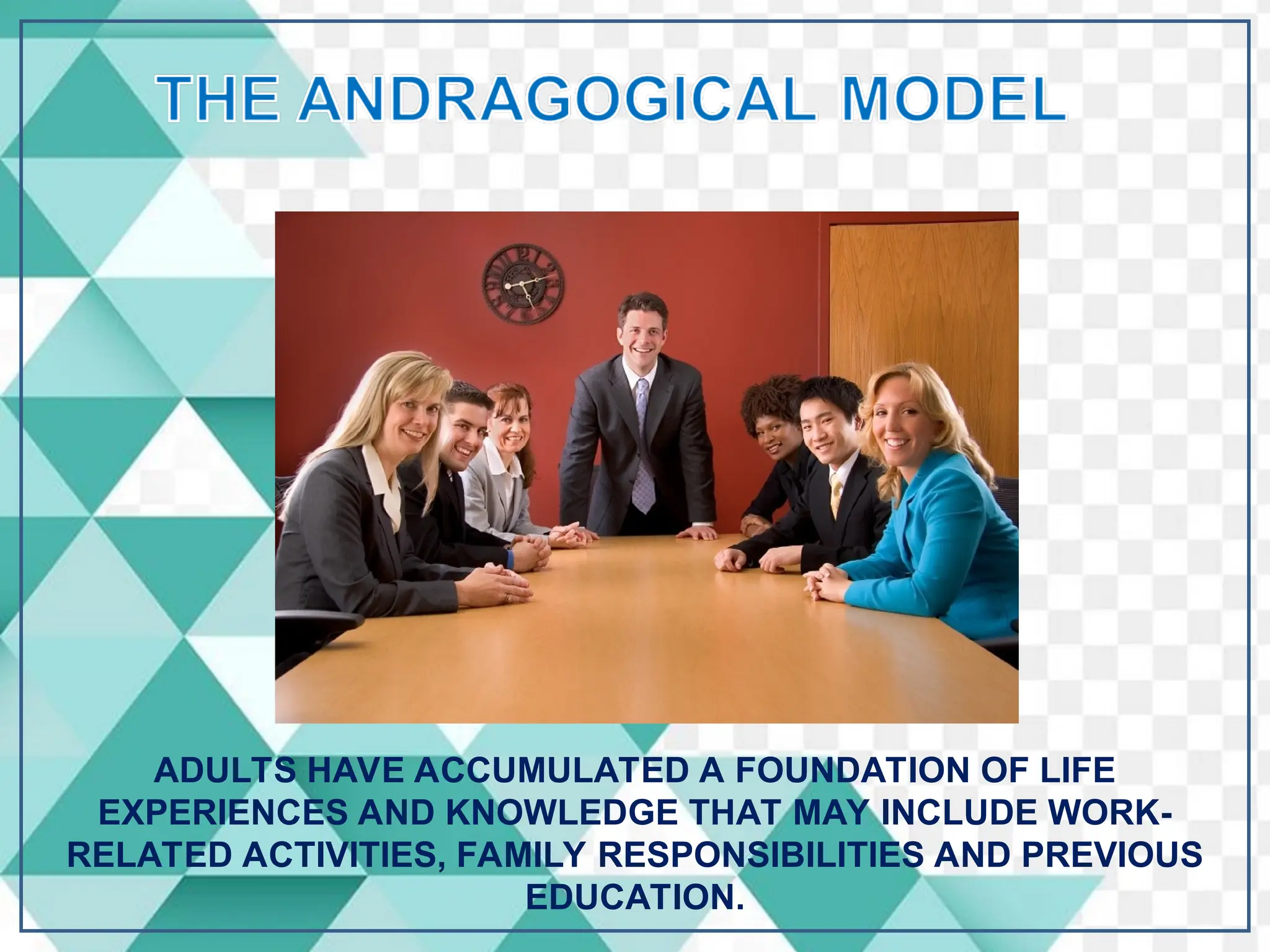 THE ANDRAGOGICAL MODEL

ADULTS HAVE ACCUMULATED A FOUNDATION OF LIFE EXPERIENCES AND KNOWLEDGE THAT MAY INCLUDE WORK-RELATED ACTIVITIES, FAMILY RESPONSIBILITIES AND PREVIOUS EDUCATION.